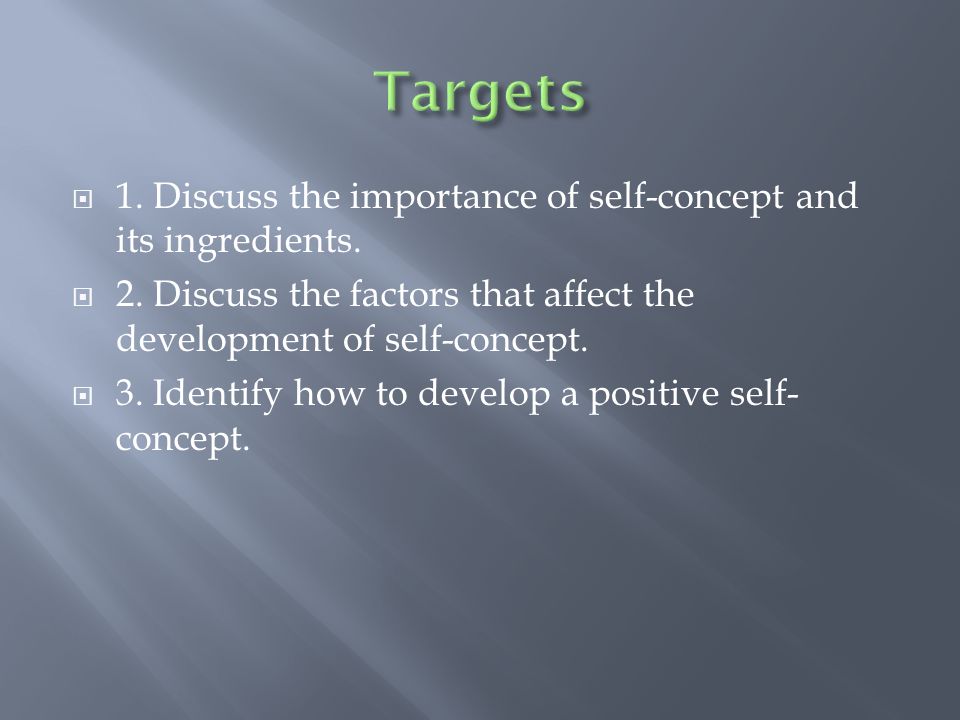 Targets

1. Discuss the importance of self-concept and its ingredients.

2. Discuss the factors that affect the development of self-concept.

3. Identify how to develop a positive self-concept.